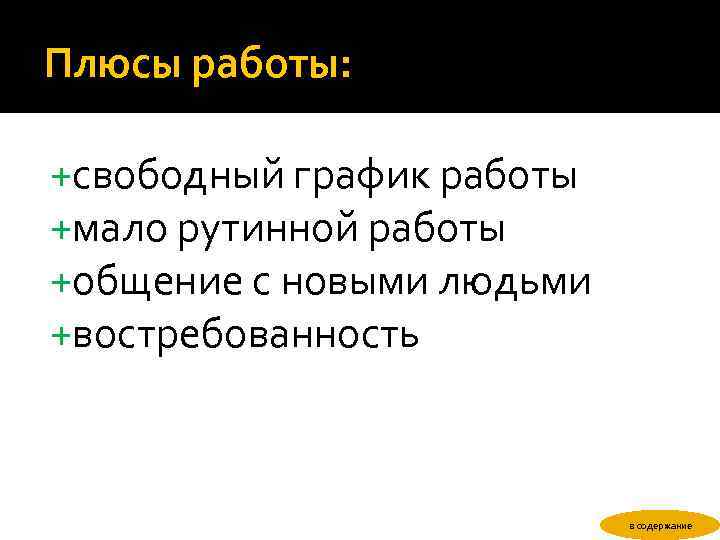 Плюсы работы:

+свободный график работы
+мало рутинной работы
+общение с новыми людьми
+востребованность

в содержание